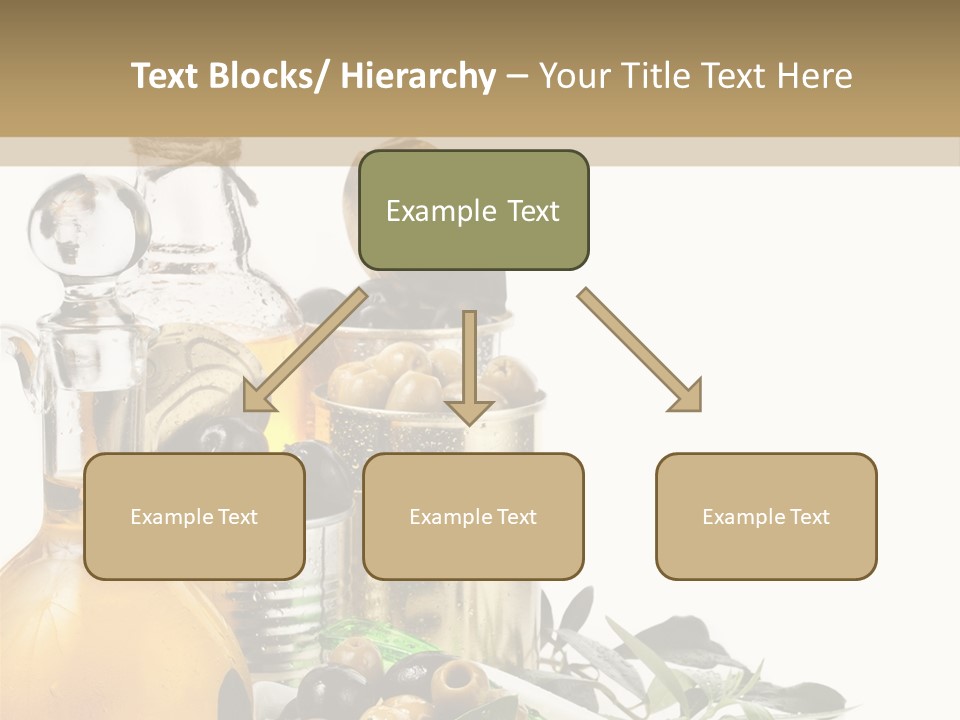 Text Blocks/ Hierarchy – Your Title Text Here

Example Text

Example Text

Example Text

Example Text